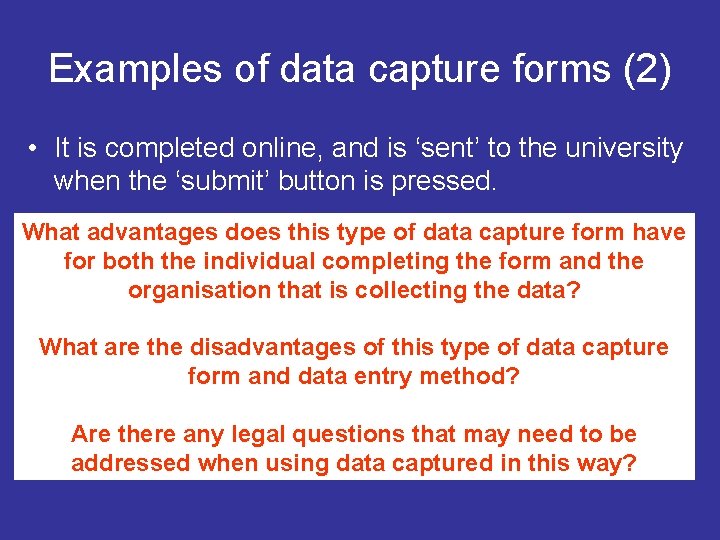 Examples of data capture forms (2)

• It is completed online, and is ‘sent’ to the university when the ‘submit’ button is pressed.

What advantages does this type of data capture form have for both the individual completing the form and the organisation that is collecting the data?

What are the disadvantages of this type of data capture form and data entry method?

Are there any legal questions that may need to be addressed when using data captured in this way?